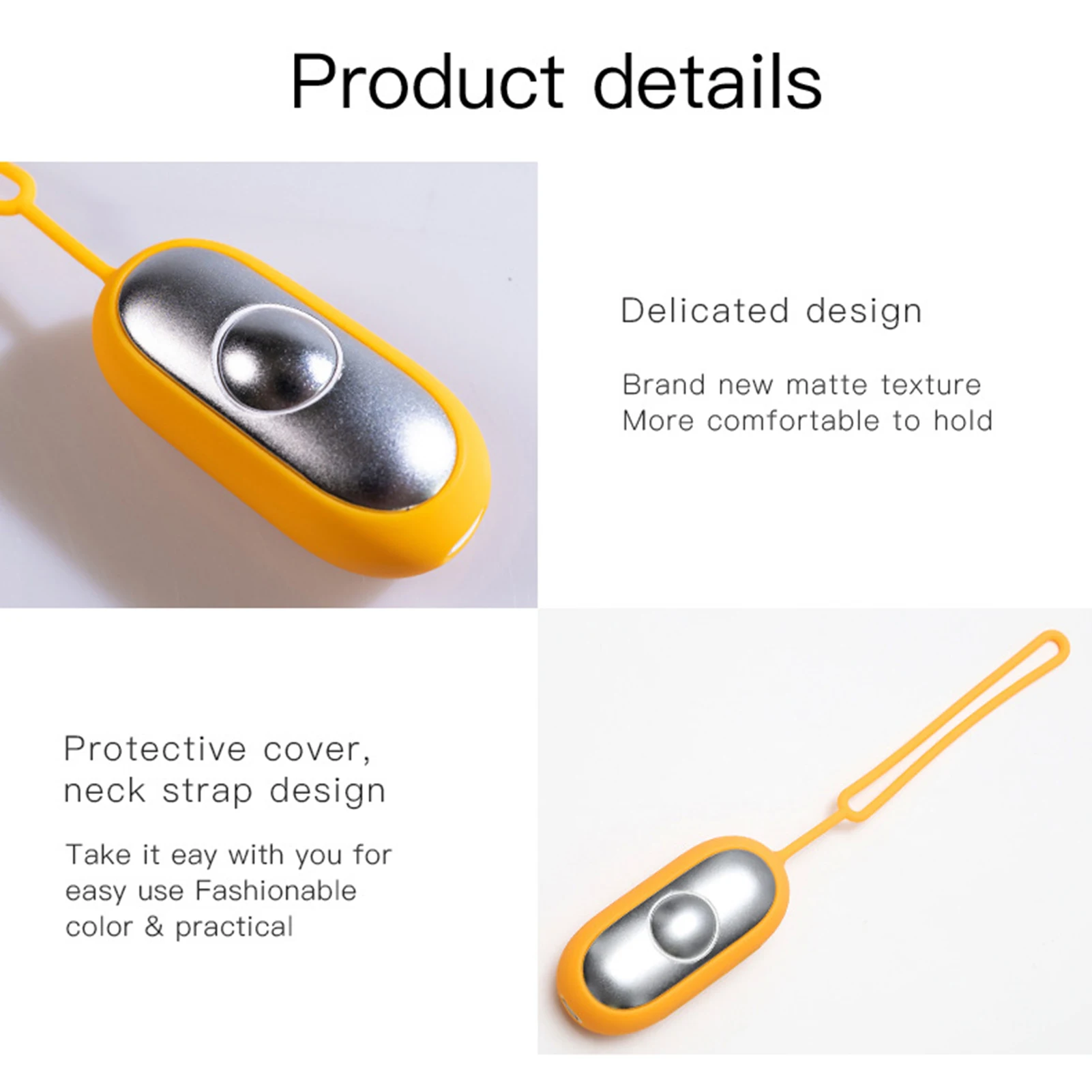 Product details

Delicated design

Brand new matte texture
More comfortable to hold

Protective cover, neck strap design

Take it eay with you for easy use Fashionable color & practical